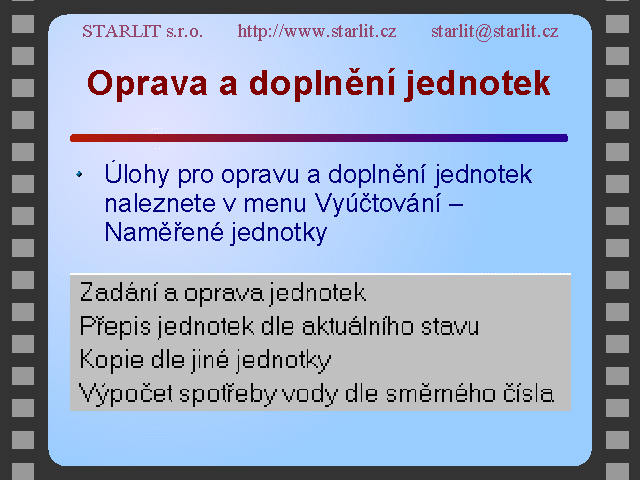 STARLIT s.r.o. http://www.starlit.cz starlit@starlit.cz

Oprava a doplnění jednotek

Úlohy pro opravu a doplnění jednotek naleznete v menu Vyúčtování – Naměřené jednotky

Zadání a oprava jednotek
Přepis jednotek dle aktuálního stavu
Kopie dle jiné jednotky
Výpočet spotřeby vody dle směrného čísla